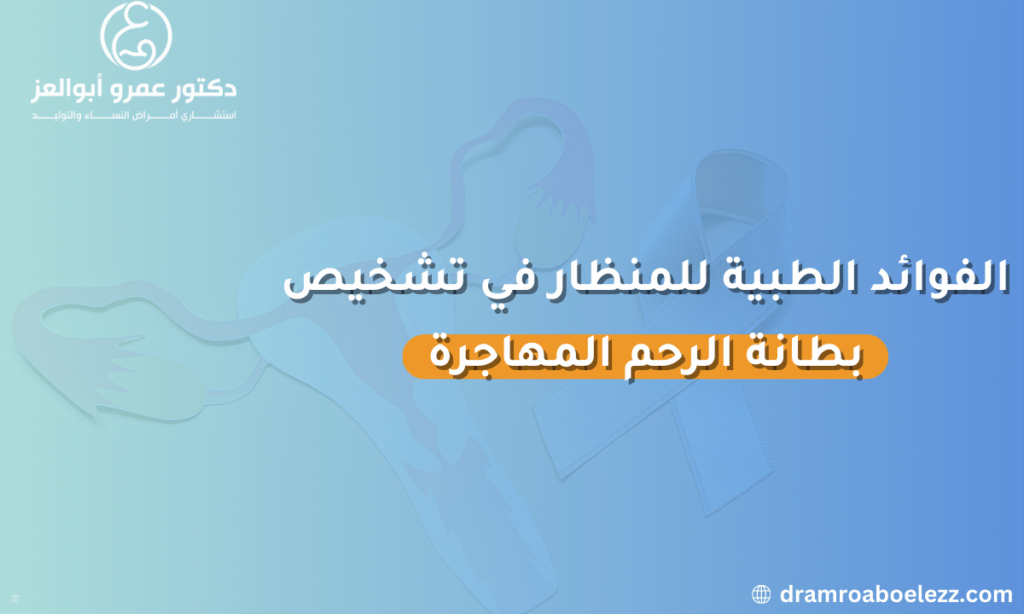 دكتور عمرو أبوالعز
استشاري أمراض النساء والتوليد

الفوائد الطبية للمنظار في تشخيص
بطانة الرحم المهاجرة

dramroaboelezz.com